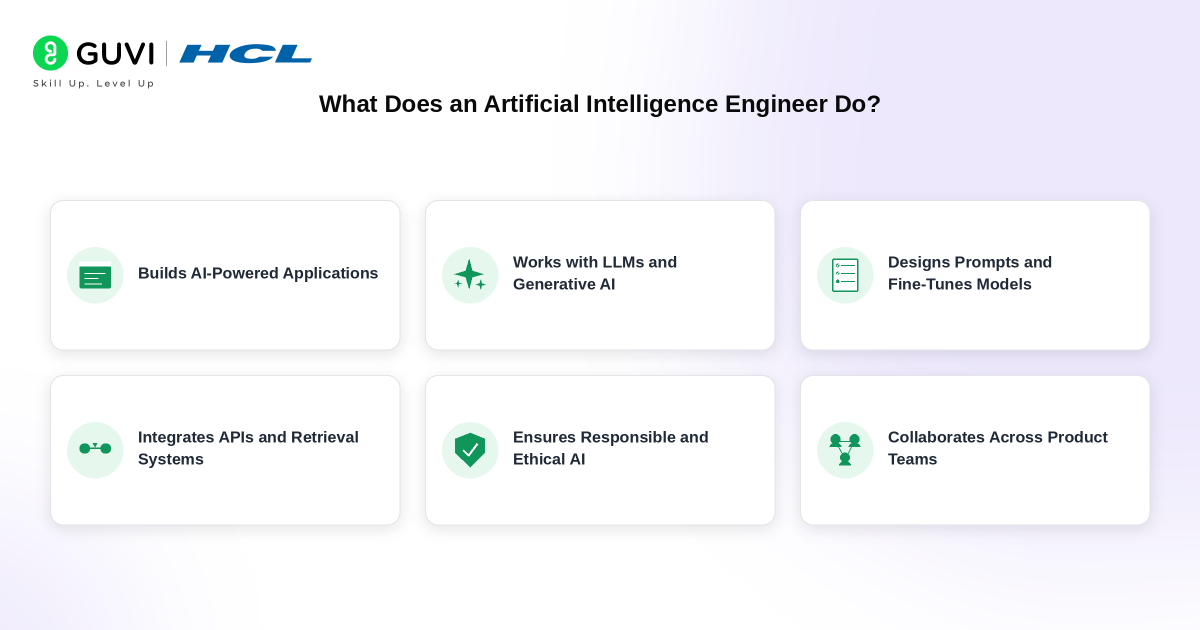 GUVI | HCL
Skill Up. Level Up

What Does an Artificial Intelligence Engineer Do?

Builds AI-Powered Applications

Works with LLMs and Generative AI

Designs Prompts and Fine-Tunes Models

Integrates APIs and Retrieval Systems

Ensures Responsible and Ethical AI

Collaborates Across Product Teams